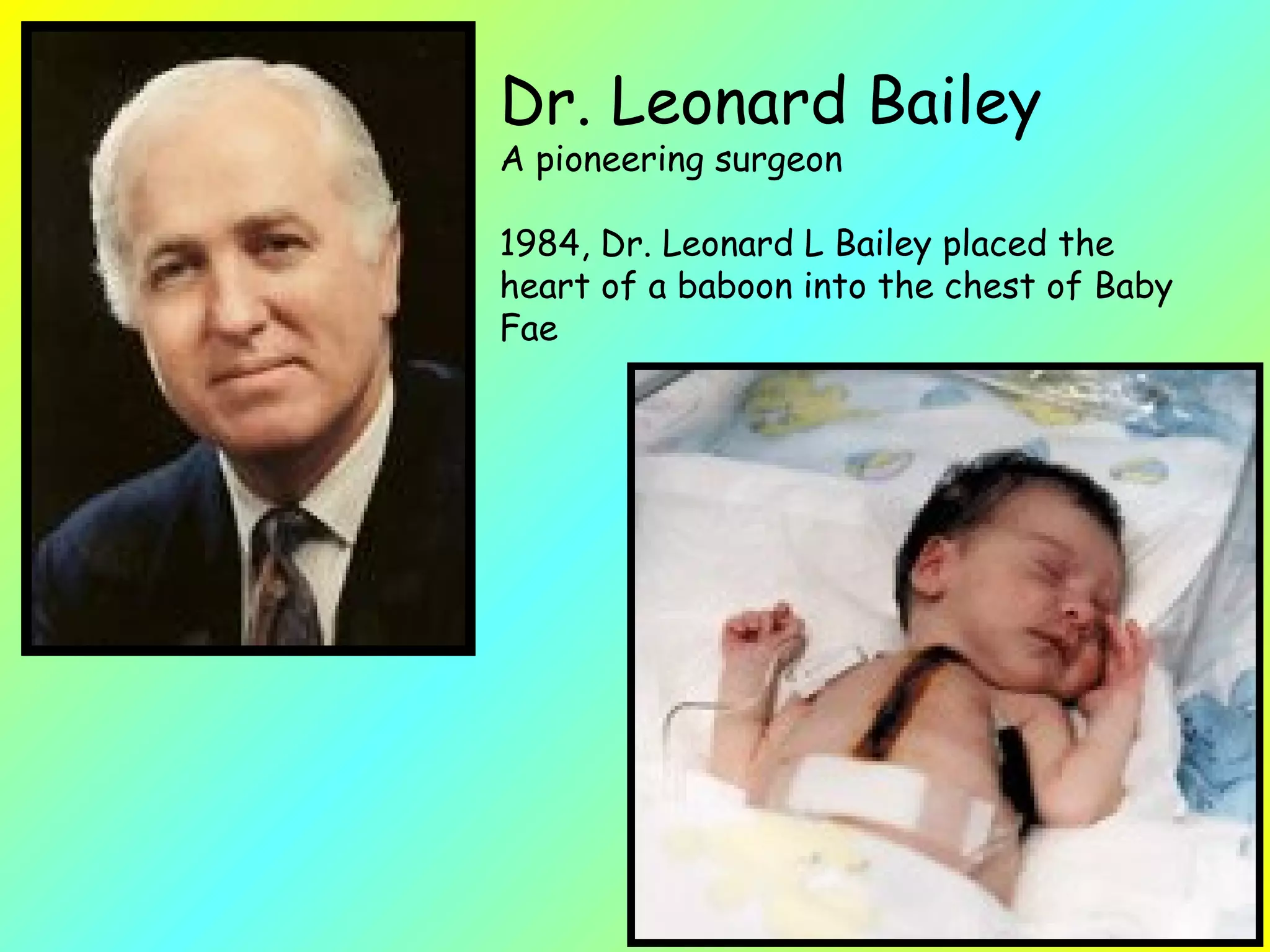 Dr. Leonard Bailey
A pioneering surgeon

1984, Dr. Leonard L Bailey placed the heart of a baboon into the chest of Baby Fae